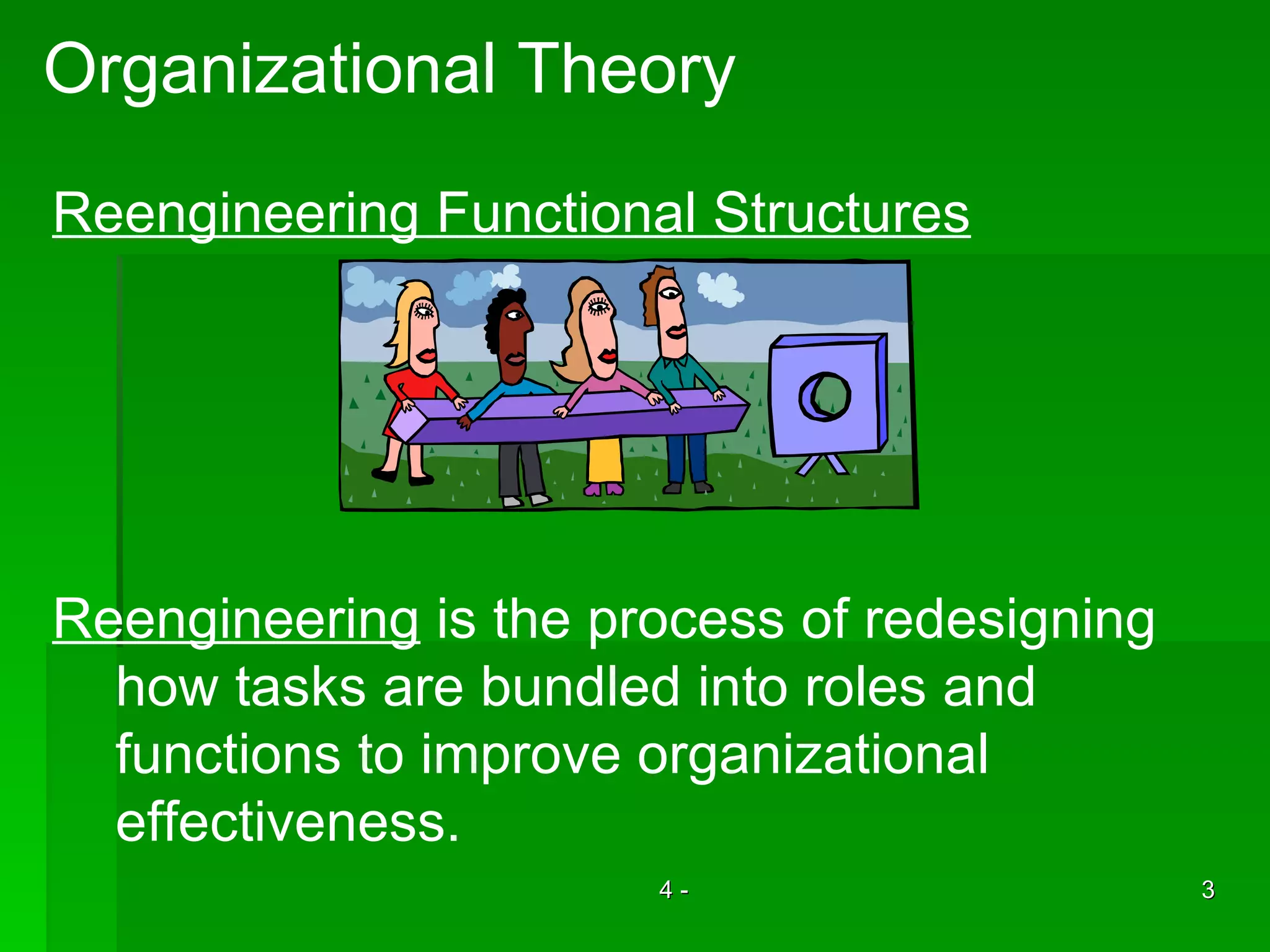 Organizational Theory

Reengineering Functional Structures

Reengineering is the process of redesigning how tasks are bundled into roles and functions to improve organizational effectiveness.

4 -

3